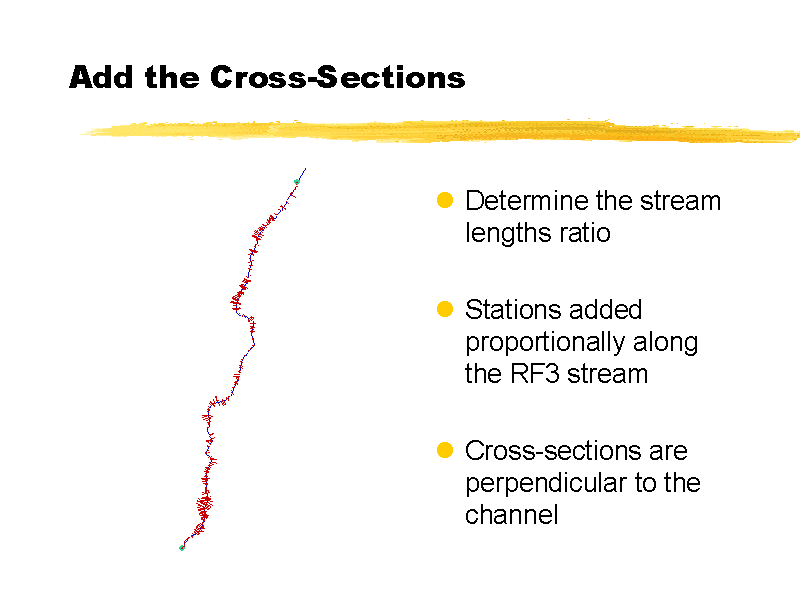 Add the Cross-Sections

Determine the stream lengths ratio

Stations added proportionally along the RF3 stream

Cross-sections are perpendicular to the channel